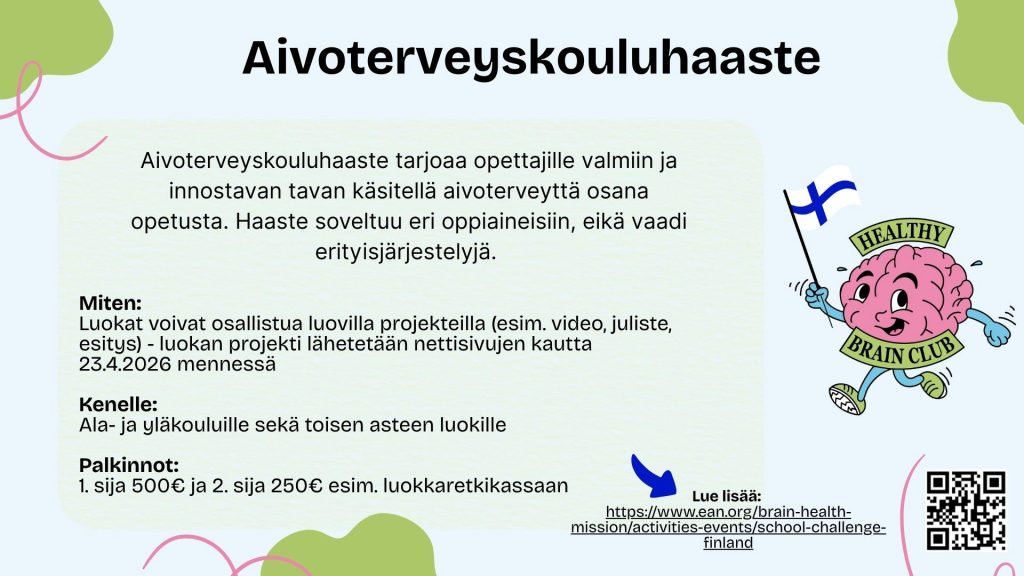 Aivoterveyskouluhaaste

Aivoterveyskouluhaaste tarjoaa opettajille valmiin ja innostavan tavan käsitellä aivoterveyttä osana opetusta. Haaste soveltuu eri oppiaineisiin, eikä vaadi erityisjärjestelyjä.

Miten:
Luokat voivat osallistua luovilla projekteilla (esim. video, juliste, esitys) - luokan projekti lähetetään nettisivujen kautta 23.4.2026 mennessä

Kenelle:
Ala- ja yläkouluille sekä toisen asteen luokille

Palkinnot:
1. sija 500€ ja 2. sija 250€ esim. luokkaretkikassaan

HEALTHY
BRAIN CLUB

Lue lisää:
https://www.ean.org/brain-health-mission/activities-events/school-challenge-finland